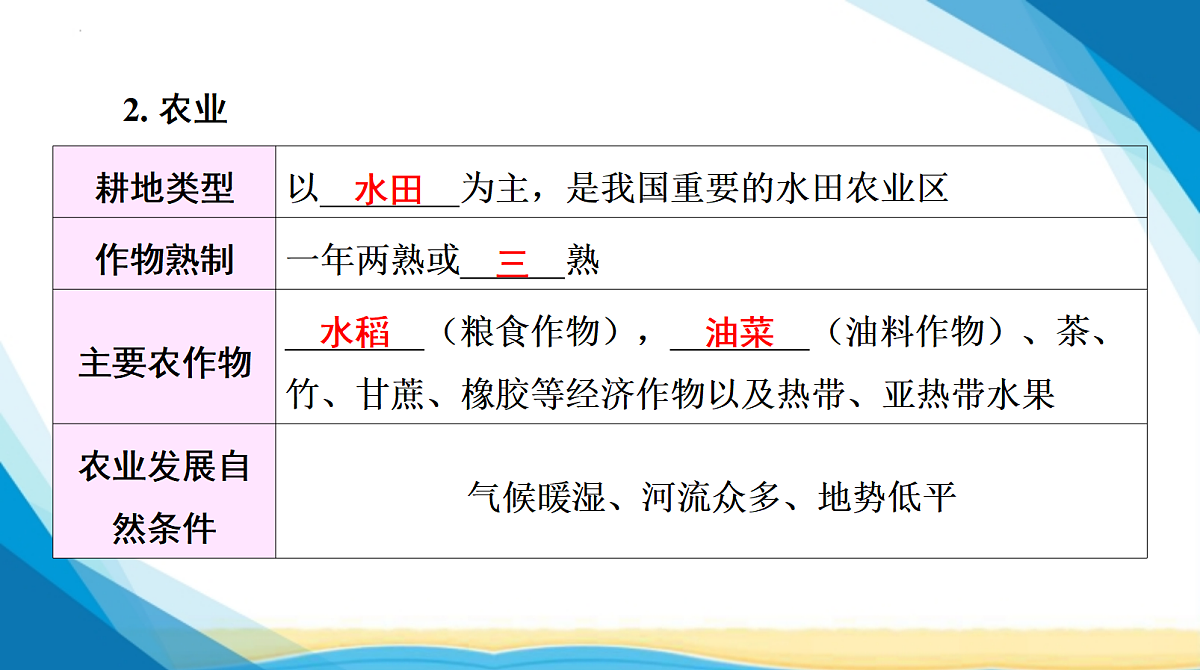 2. 农业

| 耕地类型 | 以\_\_水田\_\_为主，是我国重要的水田农业区 |
|---|---|
| 作物熟制 | 一年两熟或\_\_三\_\_熟 |
| 主要农作物 | \_\_水稻\_\_（粮食作物），\_\_油菜\_\_（油料作物）、茶、竹、甘蔗、橡胶等经济作物以及热带、亚热带水果 |
| 农业发展自然条件 | 气候暖湿、河流众多、地势低平 |